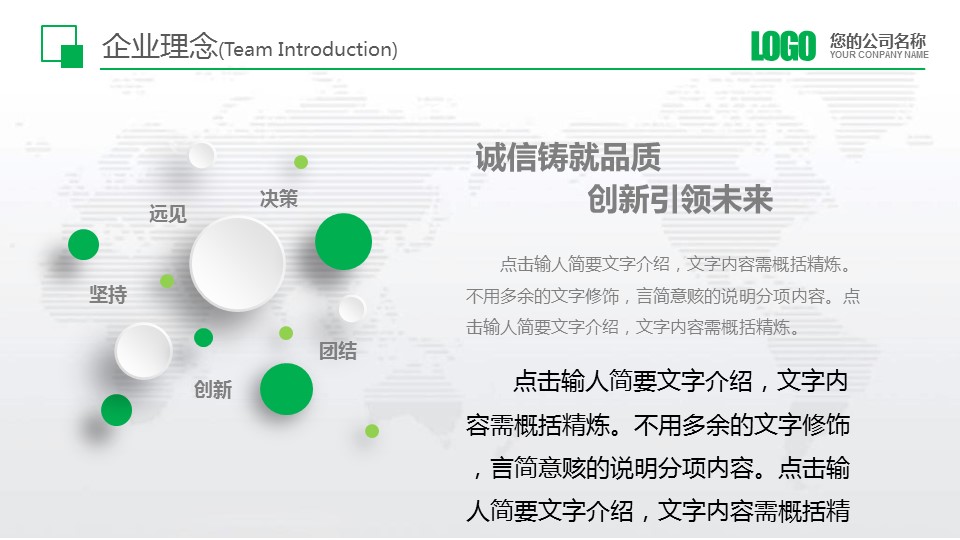 企业理念(Team Introduction)

LOGO 您的公司名称
YOUR COMPANY NAME

远见
决策
坚持
团结
创新

诚信铸就品质
创新引领未来

点击输人简要文字介绍，文字内容需概括精炼。不用多余的文字修饰，言简意赅的说明分项内容。点击输人简要文字介绍，文字内容需概括精炼。

点击输人简要文字介绍，文字内容需概括精炼。不用多余的文字修饰，言简意赅的说明分项内容。点击输人简要文字介绍，文字内容需概括精